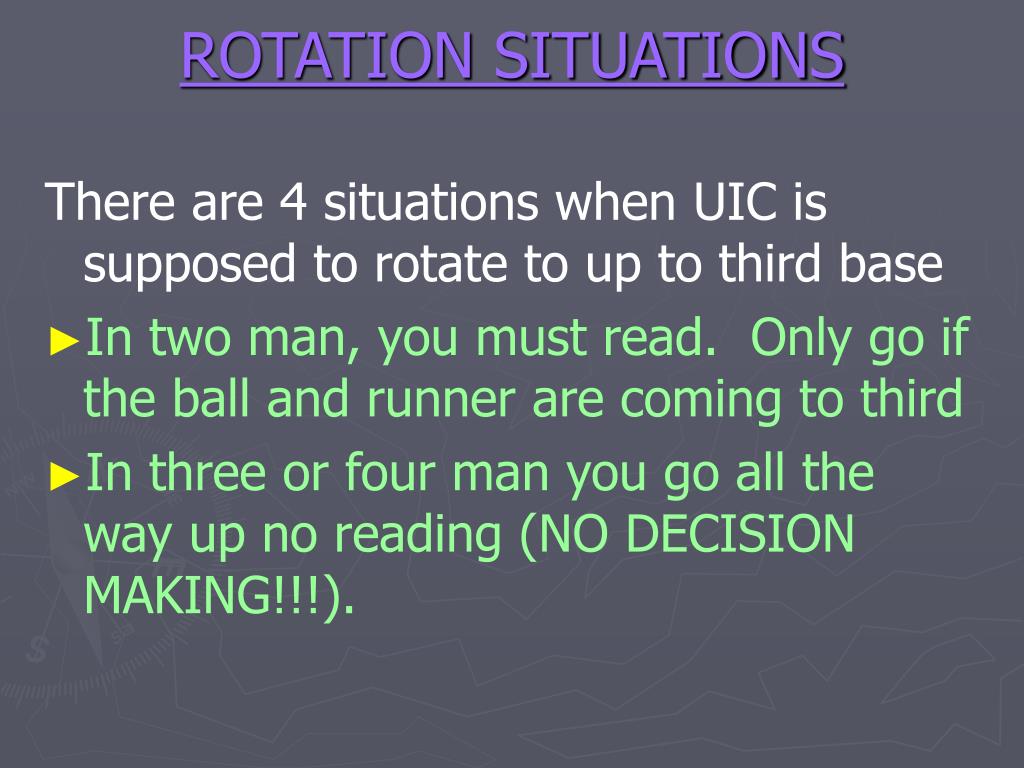 ROTATION SITUATIONS

There are 4 situations when UIC is supposed to rotate to up to third base

►In two man, you must read. Only go if the ball and runner are coming to third

►In three or four man you go all the way up no reading (NO DECISION MAKING!!!).